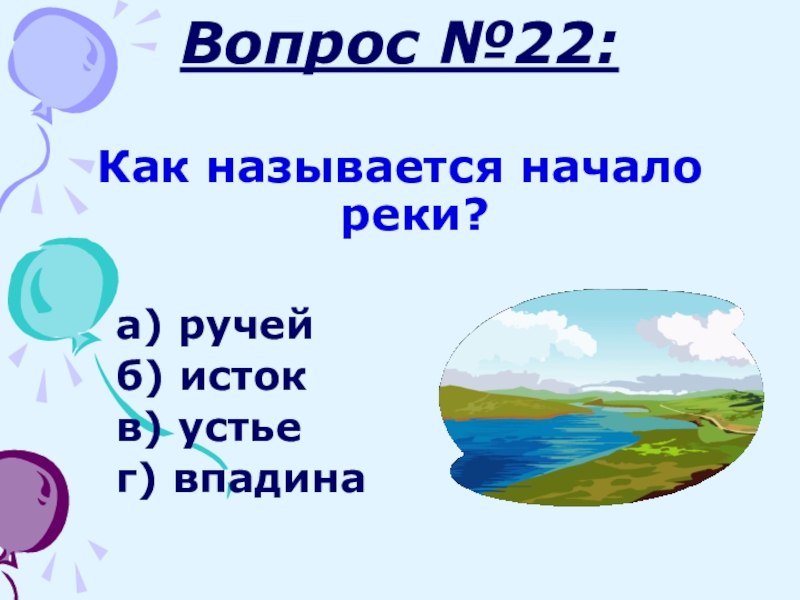 Вопрос №22:

Как называется начало реки?

а) ручей
б) исток
в) устье
г) впадина